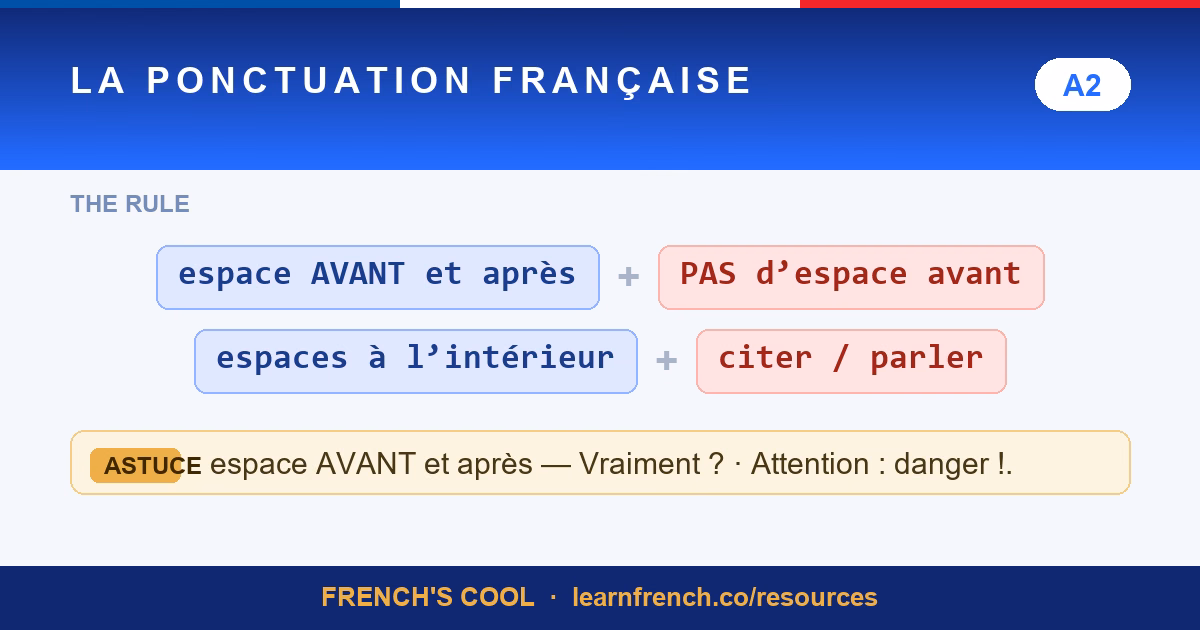 LA PONCTUATION FRANÇAISE

A2

THE RULE

espace AVANT et après + PAS d’espace avant

espaces à l’intérieur + citer / parler

ASTUCE espace AVANT et après — Vraiment ? · Attention : danger !.

FRENCH'S COOL · learnfrench.co/resources